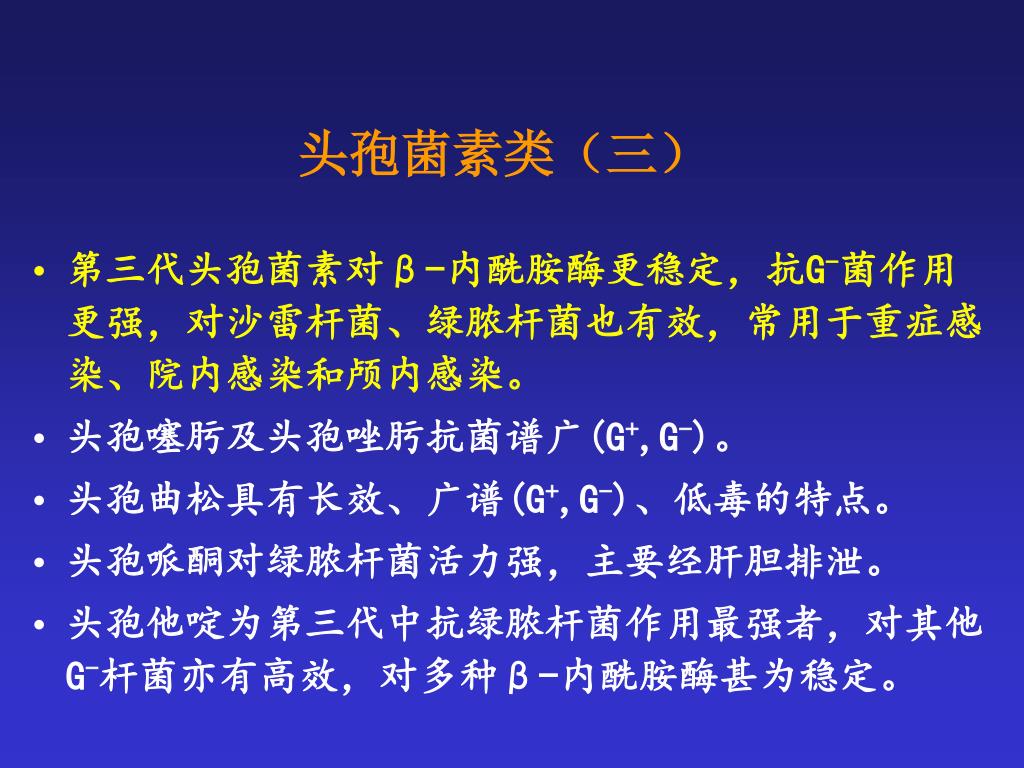 头孢菌素类（三）

• 第三代头孢菌素对β-内酰胺酶更稳定，抗$G^-$菌作用更强，对沙雷杆菌、绿脓杆菌也有效，常用于重症感染、院内感染和颅内感染。

• 头孢噻肟及头孢唑肟抗菌谱广($G^+$,$G^-$)。

• 头孢曲松具有长效、广谱($G^+$,$G^-$)、低毒的特点。

• 头孢哌酮对绿脓杆菌活力强，主要经肝胆排泄。

• 头孢他啶为第三代中抗绿脓杆菌作用最强者，对其他$G^-$杆菌亦有高效，对多种β-内酰胺酶甚为稳定。